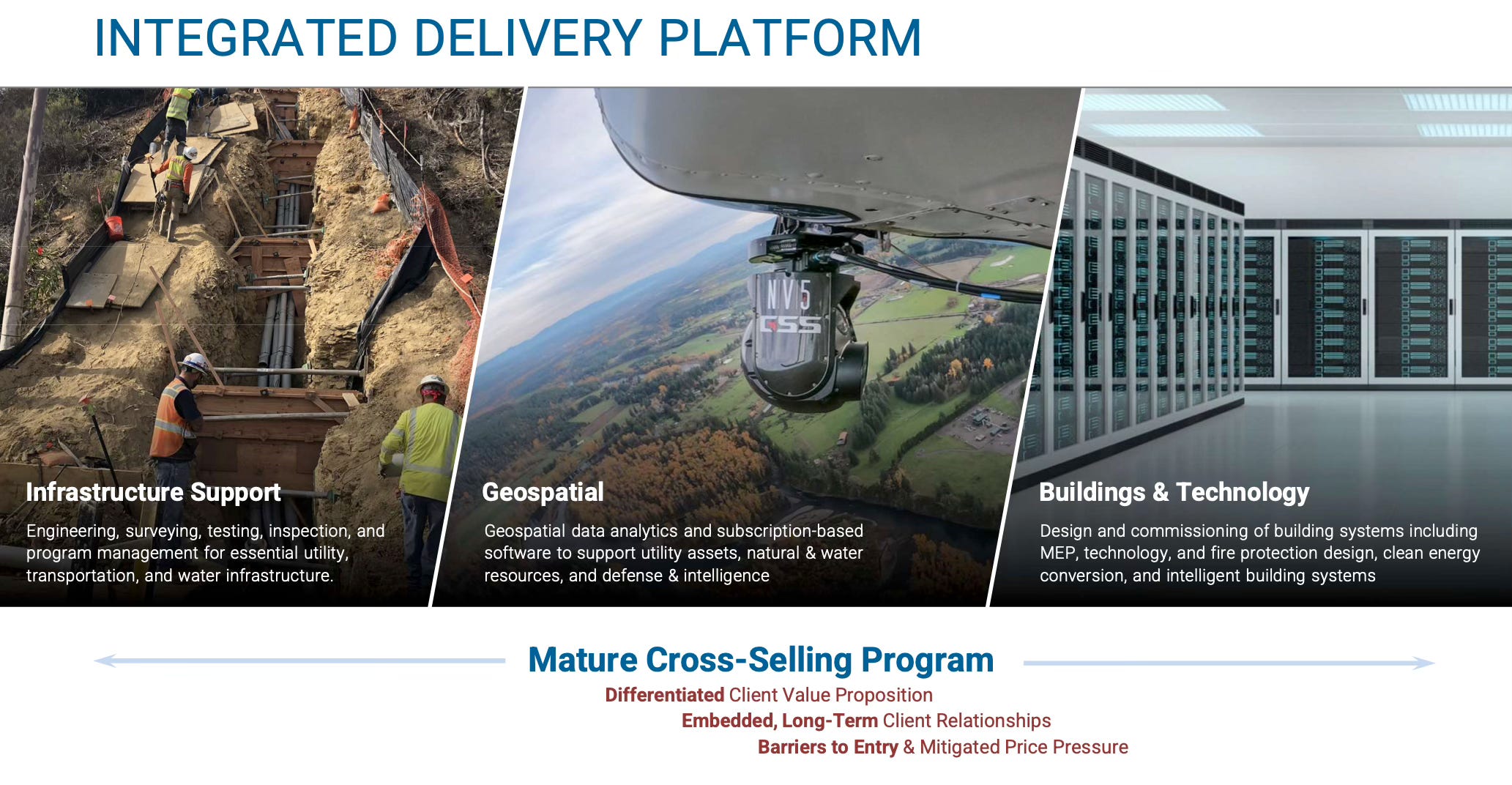 INTEGRATED DELIVERY PLATFORM

NV5
CSS

Infrastructure Support

Engineering, surveying, testing, inspection, and program management for essential utility, transportation, and water infrastructure.

Geospatial

Geospatial data analytics and subscription-based software to support utility assets, natural & water resources, and defense & intelligence

Buildings & Technology

Design and commissioning of building systems including MEP, technology, and fire protection design, clean energy conversion, and intelligent building systems

Mature Cross-Selling Program

Differentiated Client Value Proposition
Embedded, Long-Term Client Relationships
Barriers to Entry & Mitigated Price Pressure